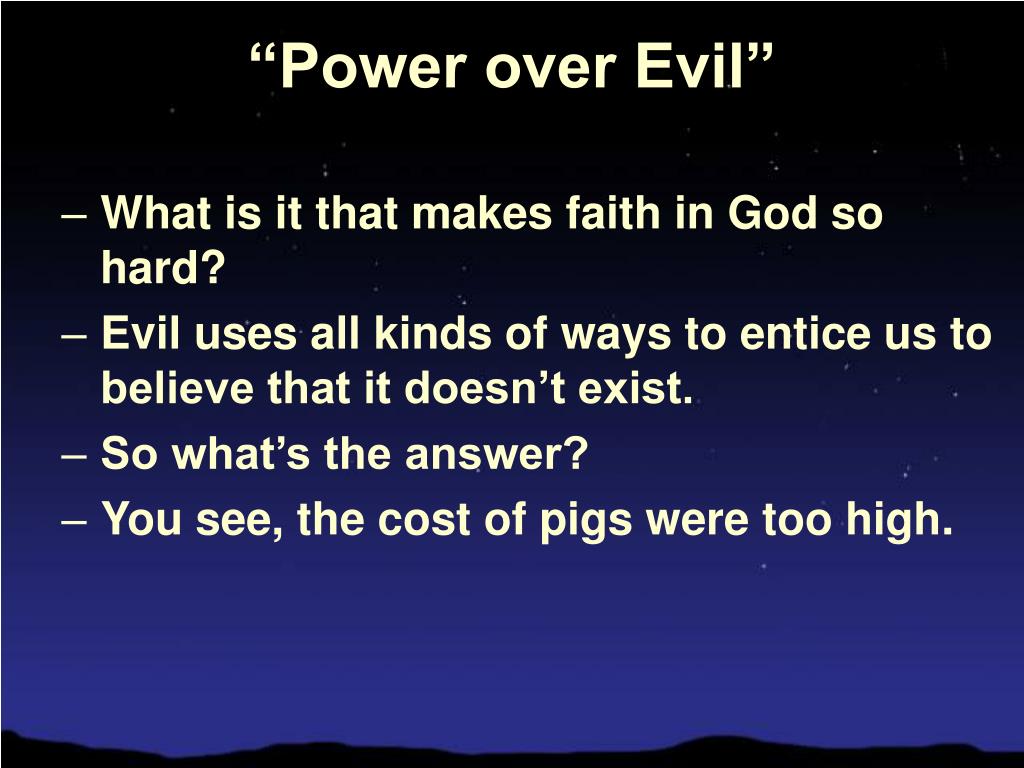 “Power over Evil”

– What is it that makes faith in God so hard?
– Evil uses all kinds of ways to entice us to believe that it doesn’t exist.
– So what’s the answer?
– You see, the cost of pigs were too high.